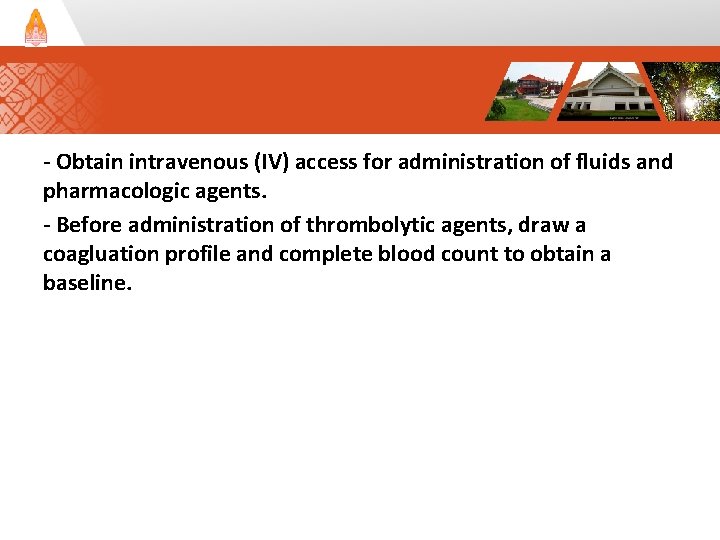 - Obtain intravenous (IV) access for administration of fluids and pharmacologic agents.

- Before administration of thrombolytic agents, draw a coagluation profile and complete blood count to obtain a baseline.